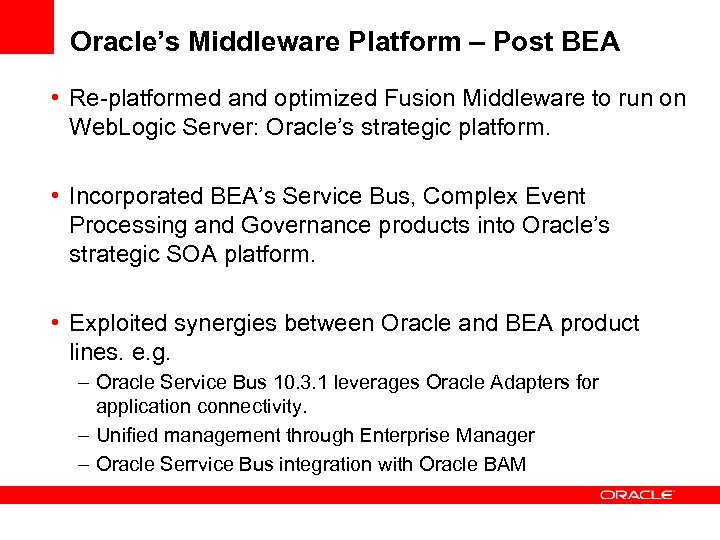 Oracle's Middleware Platform – Post BEA

• Re-platformed and optimized Fusion Middleware to run on WebLogic Server: Oracle's strategic platform.

• Incorporated BEA's Service Bus, Complex Event Processing and Governance products into Oracle's strategic SOA platform.

• Exploited synergies between Oracle and BEA product lines. e.g.
– Oracle Service Bus 10.3.1 leverages Oracle Adapters for application connectivity.
– Unified management through Enterprise Manager
– Oracle Serrvice Bus integration with Oracle BAM

ORACLE